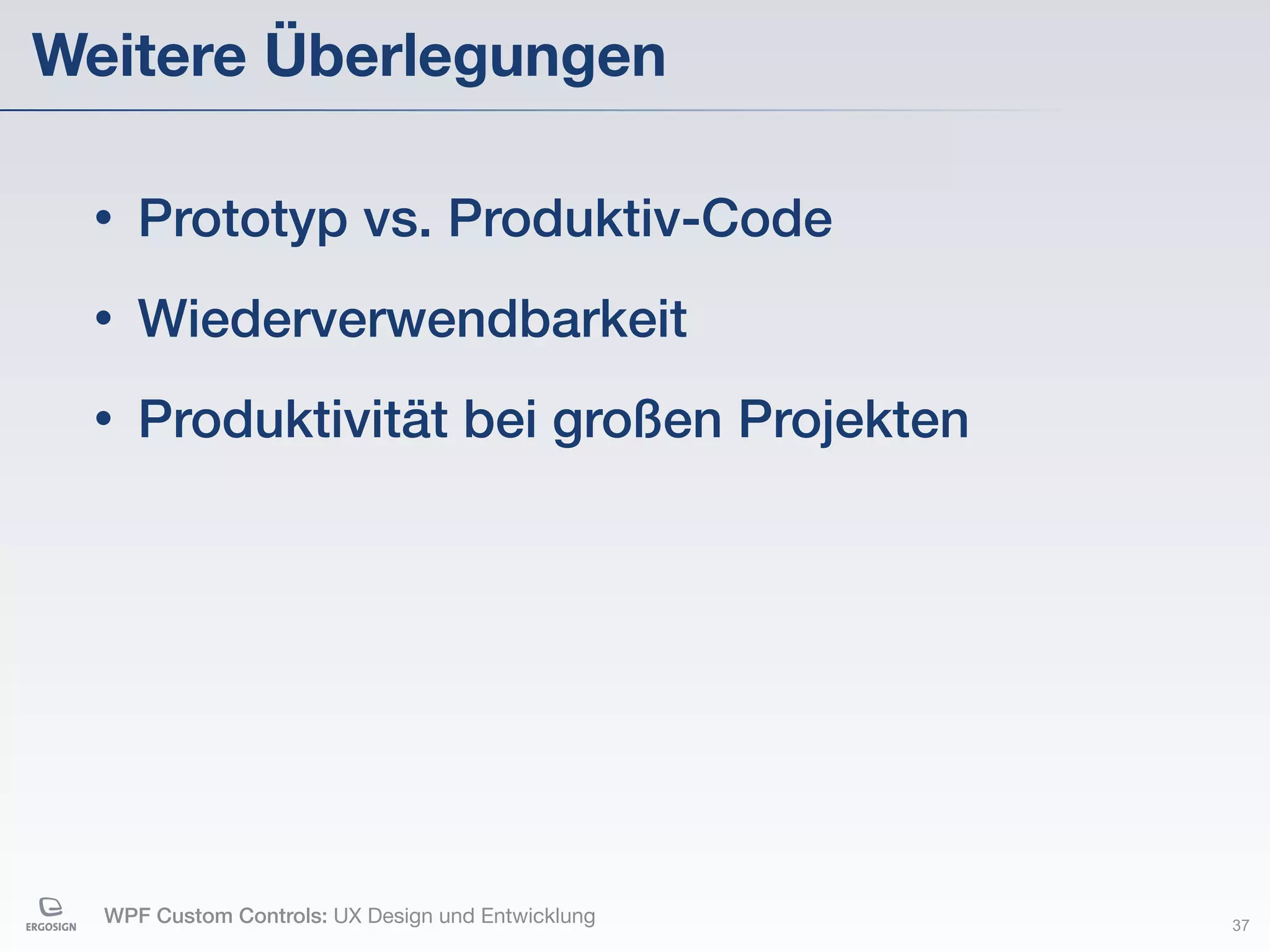 Weitere Überlegungen

• Prototyp vs. Produktiv-Code
• Wiederverwendbarkeit
• Produktivität bei großen Projekten

ERGOSIGN

WPF Custom Controls: UX Design und Entwicklung

37